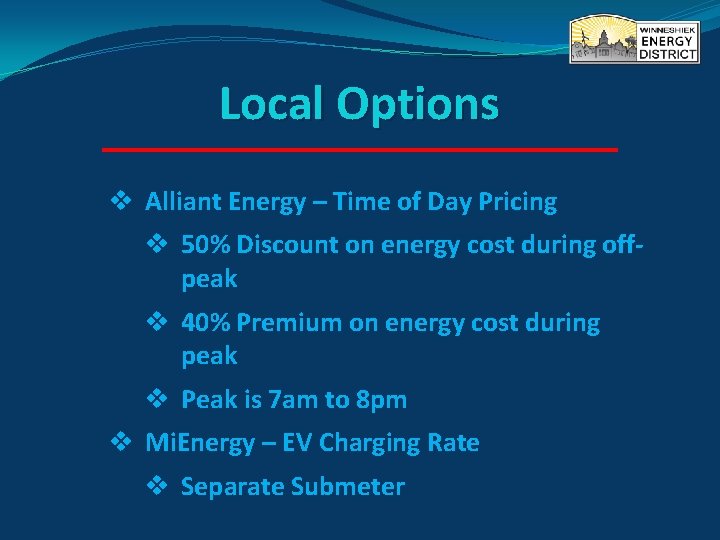 WINNESHIEK ENERGY DISTRICT

Local Options

❖ Alliant Energy – Time of Day Pricing

❖ 50% Discount on energy cost during off-peak

❖ 40% Premium on energy cost during peak

❖ Peak is 7am to 8pm

❖ MiEnergy – EV Charging Rate

❖ Separate Submeter